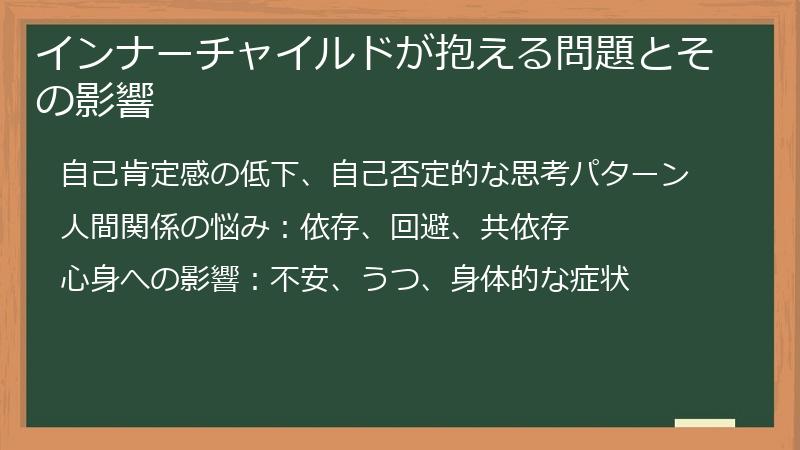 インナーチャイルドが抱える問題とその影響

自己肯定感の低下、自己否定的な思考パターン

人間関係の悩み：依存、回避、共依存

心身への影響：不安、うつ、身体的な症状